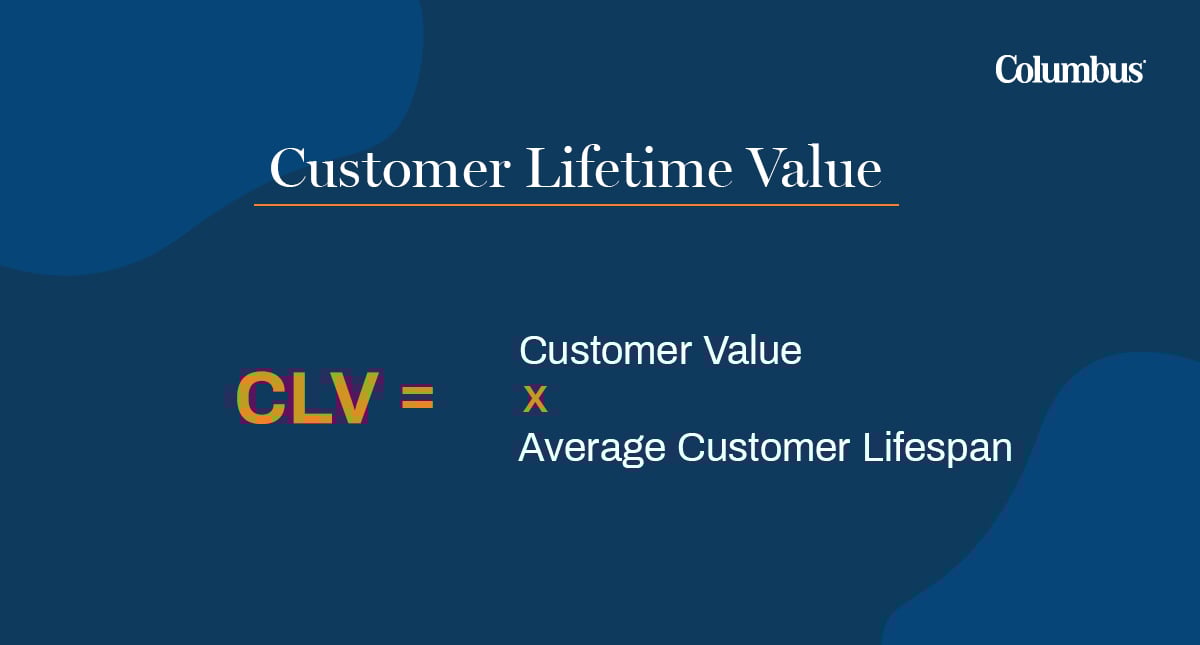 Columbus

Customer Lifetime Value

CLV = Customer Value
x
Average Customer Lifespan